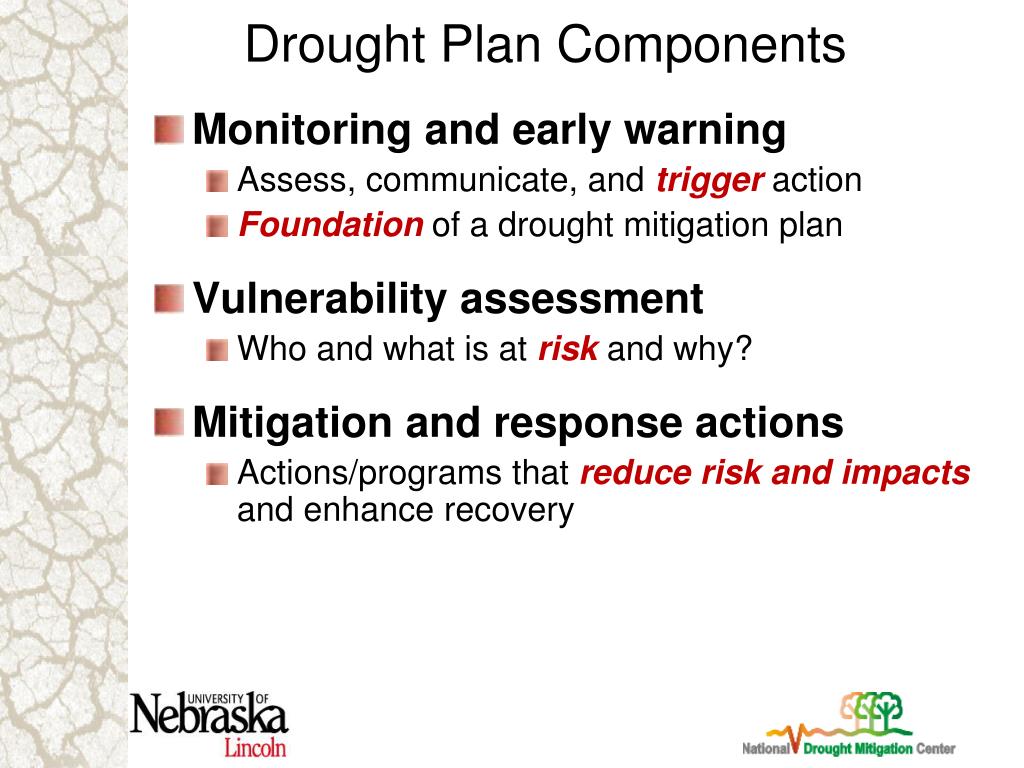 Drought Plan Components

Monitoring and early warning

Assess, communicate, and trigger action

Foundation of a drought mitigation plan

Vulnerability assessment

Who and what is at risk and why?

Mitigation and response actions

Actions/programs that reduce risk and impacts and enhance recovery

UNIVERSITY OF Nebraska Lincoln

National Drought Mitigation Center